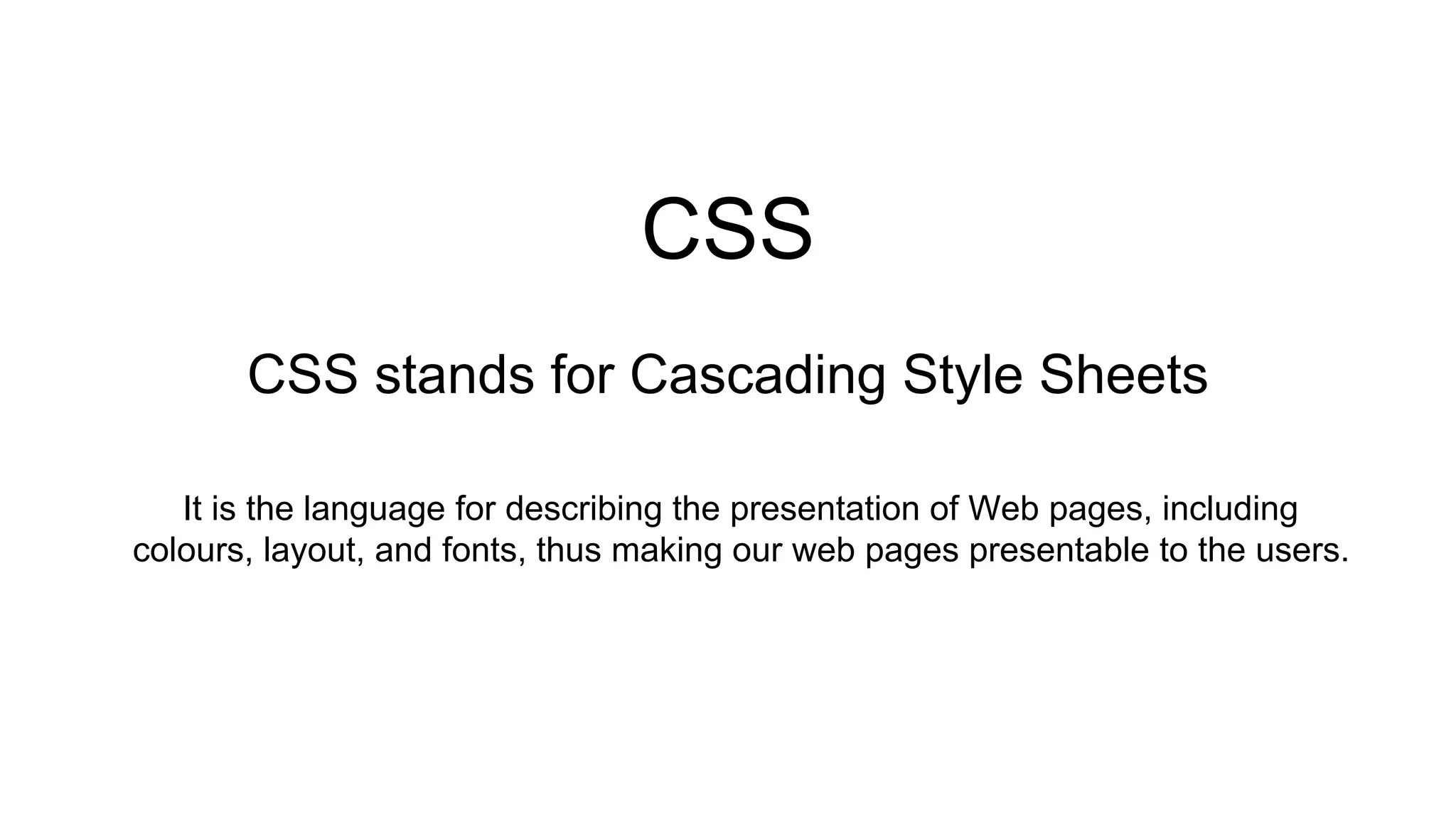 CSS

CSS stands for Cascading Style Sheets

It is the language for describing the presentation of Web pages, including colours, layout, and fonts, thus making our web pages presentable to the users.